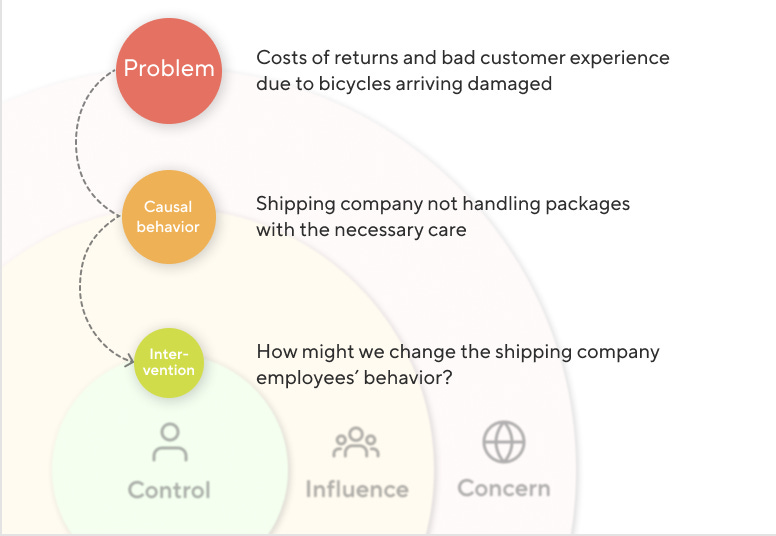 Problem

Costs of returns and bad customer experience due to bicycles arriving damaged

Causal behavior

Shipping company not handling packages with the necessary care

Intervention

How might we change the shipping company employees' behavior?

Control

Influence

Concern